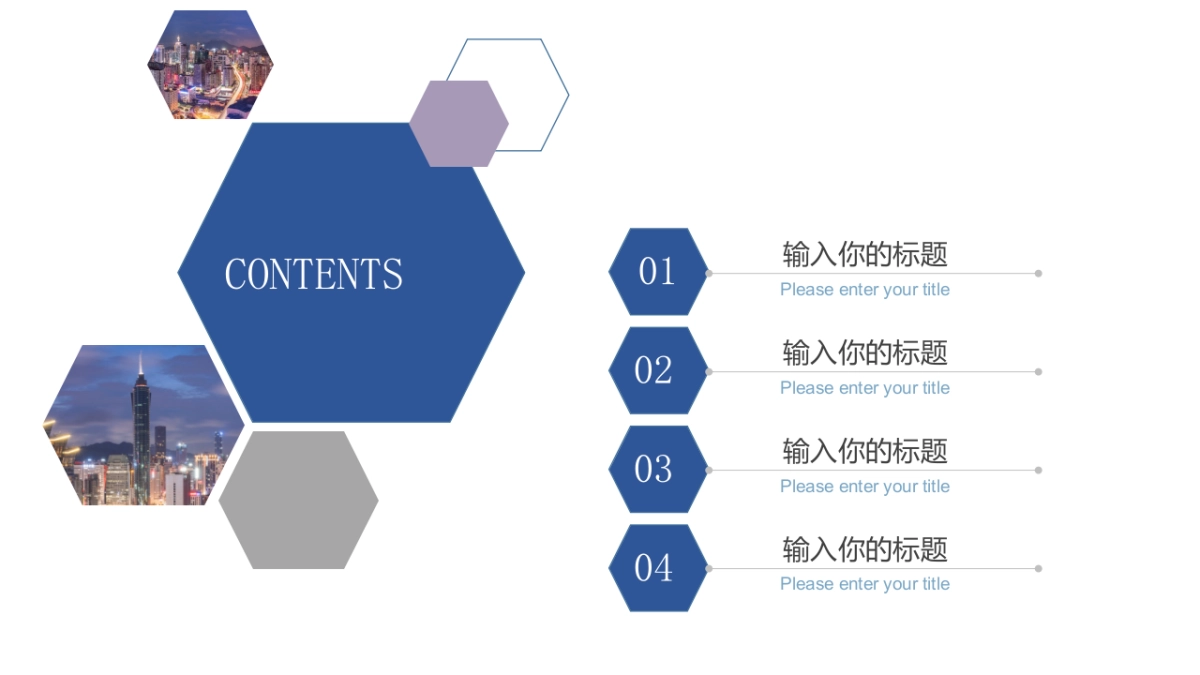 CONTENTS

01
输入你的标题
Please enter your title

02
输入你的标题
Please enter your title

03
输入你的标题
Please enter your title

04
输入你的标题
Please enter your title